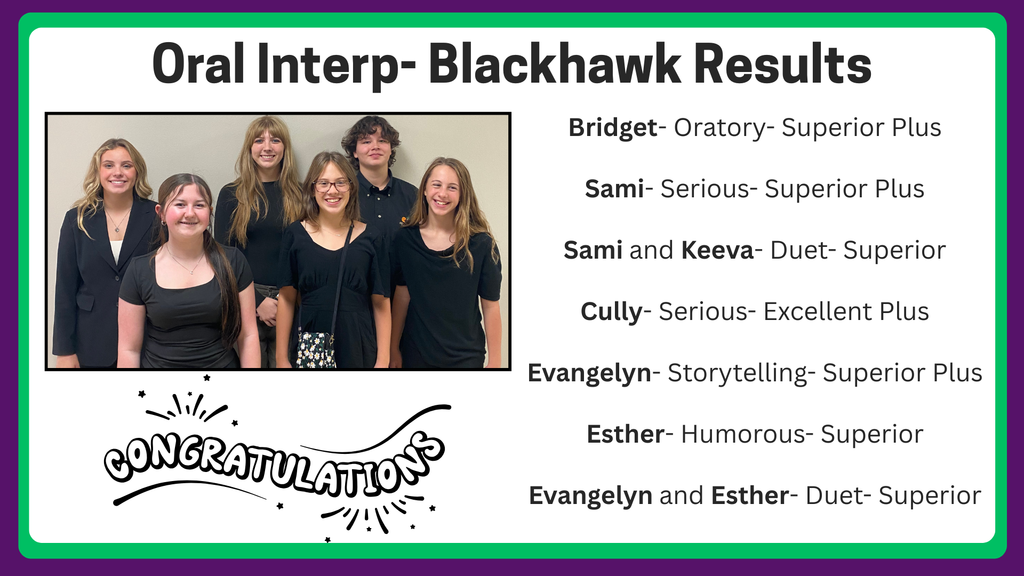 Oral Interp- Blackhawk Results

CONGRATULATIONS

Bridget- Oratory- Superior Plus

Sami- Serious- Superior Plus

Sami and Keeva- Duet- Superior

Cully- Serious- Excellent Plus

Evangelyn- Storytelling- Superior Plus

Esther- Humorous- Superior

Evangelyn and Esther- Duet- Superior